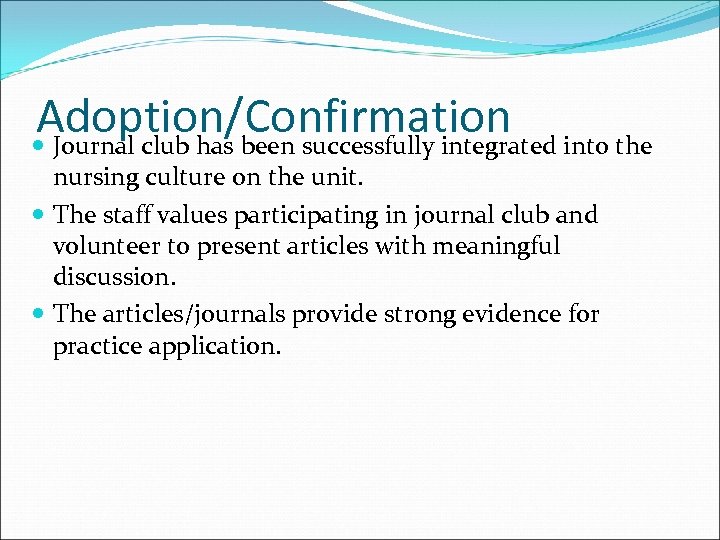 Adoption/Confirmation

- Journal club has been successfully integrated into the nursing culture on the unit.
- The staff values participating in journal club and volunteer to present articles with meaningful discussion.
- The articles/journals provide strong evidence for practice application.